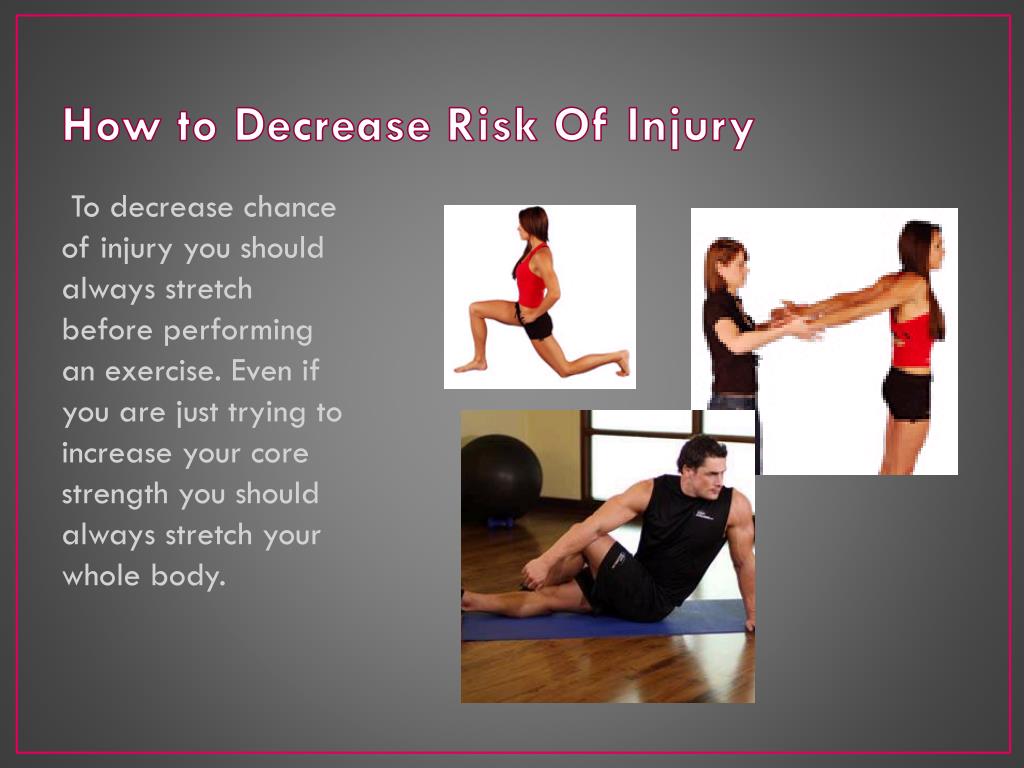 How to Decrease Risk Of Injury

To decrease chance of injury you should always stretch before performing an exercise. Even if you are just trying to increase your core strength you should always stretch your whole body.